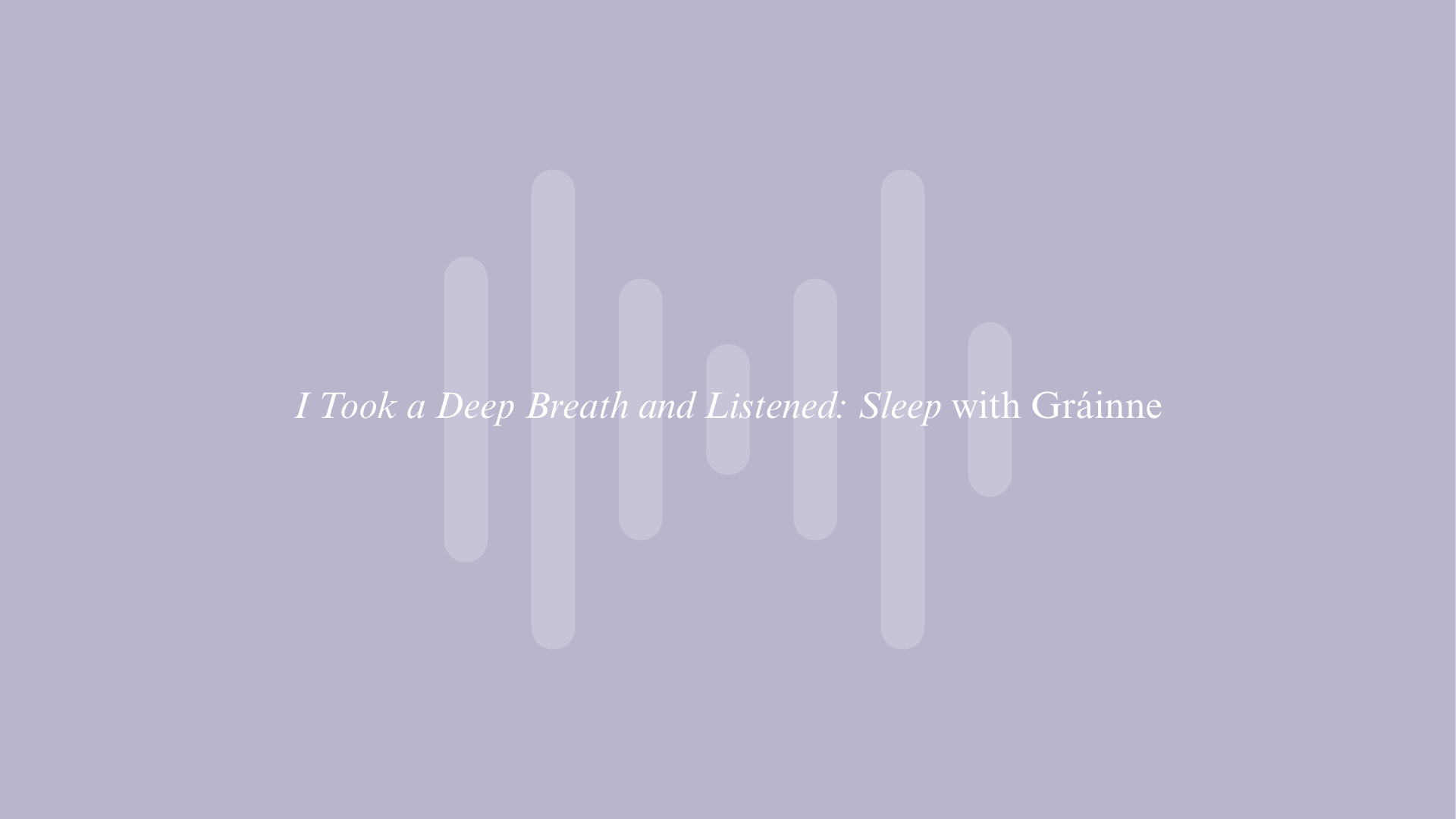 I Took a Deep Breath and Listened: Sleep with Gráinne